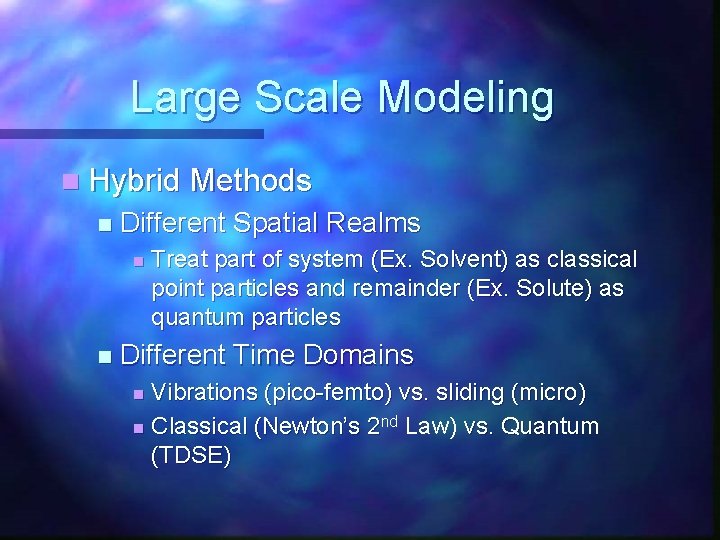 Large Scale Modeling

Hybrid Methods

Different Spatial Realms

Treat part of system (Ex. Solvent) as classical point particles and remainder (Ex. Solute) as quantum particles

Different Time Domains

Vibrations (pico-femto) vs. sliding (micro)

Classical (Newton's 2$^{nd}$ Law) vs. Quantum (TDSE)